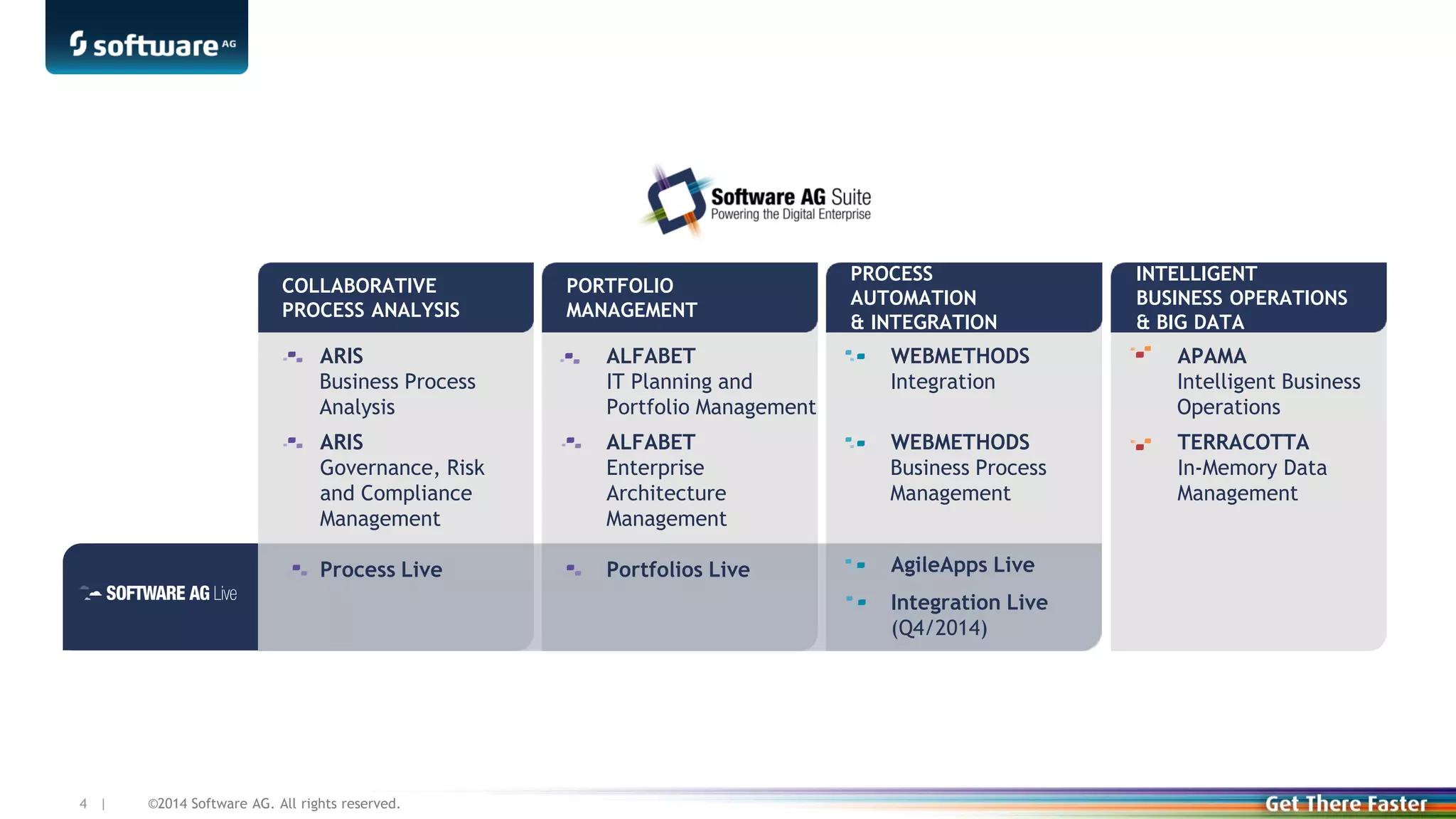 software AG

Software AG Suite
Powering the Digital Enterprise

COLLABORATIVE PROCESS ANALYSIS

ARIS
Business Process Analysis

ARIS
Governance, Risk and Compliance Management

Process Live

PORTFOLIO MANAGEMENT

ALFABET
IT Planning and Portfolio Management

ALFABET
Enterprise Architecture Management

Portfolios Live

PROCESS AUTOMATION & INTEGRATION

WEBMETHODS
Integration

WEBMETHODS
Business Process Management

AgileApps Live

Integration Live (Q4/2014)

INTELLIGENT BUSINESS OPERATIONS & BIG DATA

APAMA
Intelligent Business Operations

TERRACOTTA
In-Memory Data Management

SOFTWARE AG Live

4 | ©2014 Software AG. All rights reserved.

Get There Faster